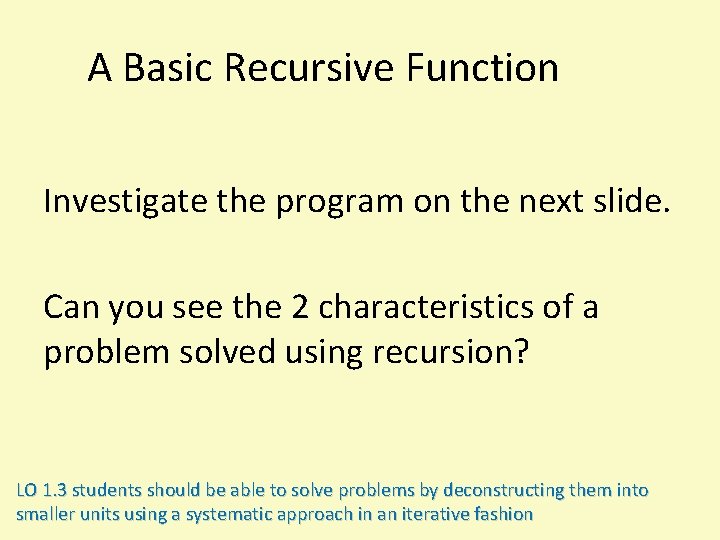 A Basic Recursive Function

Investigate the program on the next slide.

Can you see the 2 characteristics of a problem solved using recursion?

LO 1.3 students should be able to solve problems by deconstructing them into smaller units using a systematic approach in an iterative fashion